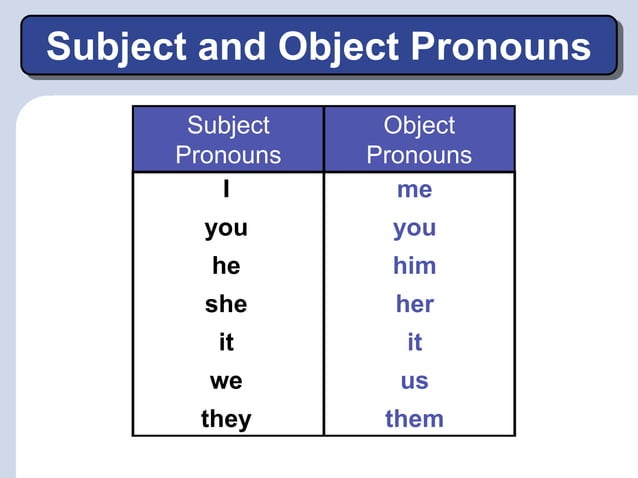 Subject and Object Pronouns

| Subject Pronouns | Object Pronouns |
|---|---|
| I | me |
| you | you |
| he | him |
| she | her |
| it | it |
| we | us |
| they | them |